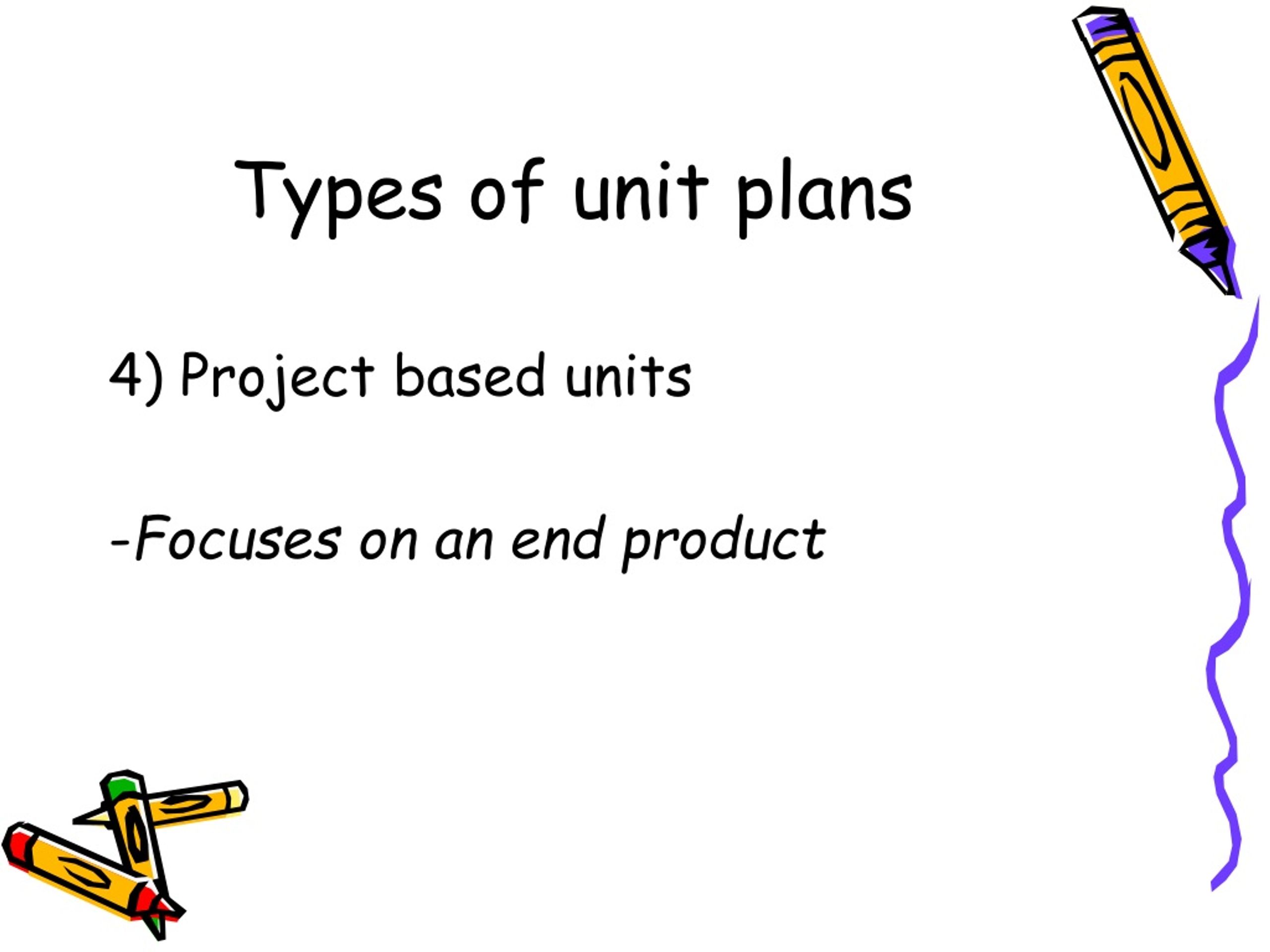 Types of unit plans

4) Project based units

-Focuses on an end product